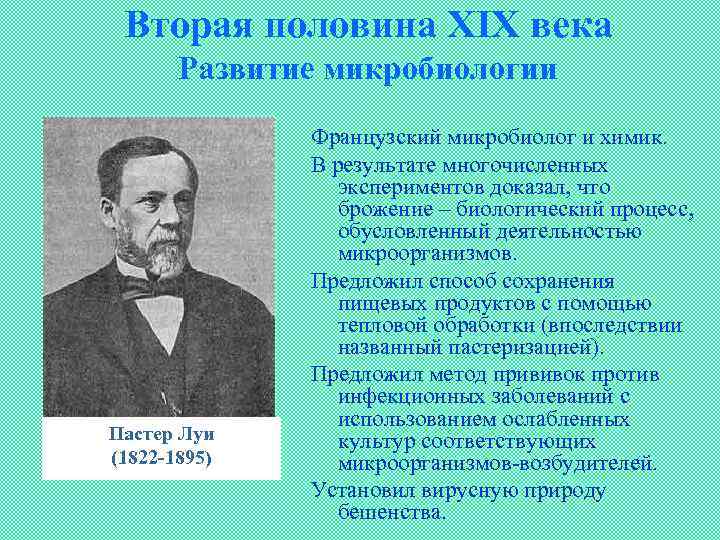 Вторая половина XIX века
Развитие микробиологии

Пастер Луи
(1822-1895)

Французский микробиолог и химик.

В результате многочисленных экспериментов доказал, что брожение – биологический процесс, обусловленный деятельностью микроорганизмов.

Предложил способ сохранения пищевых продуктов с помощью тепловой обработки (впоследствии названный пастеризацией).

Предложил метод прививок против инфекционных заболеваний с использованием ослабленных культур соответствующих микроорганизмов-возбудителей.

Установил вирусную природу бешенства.